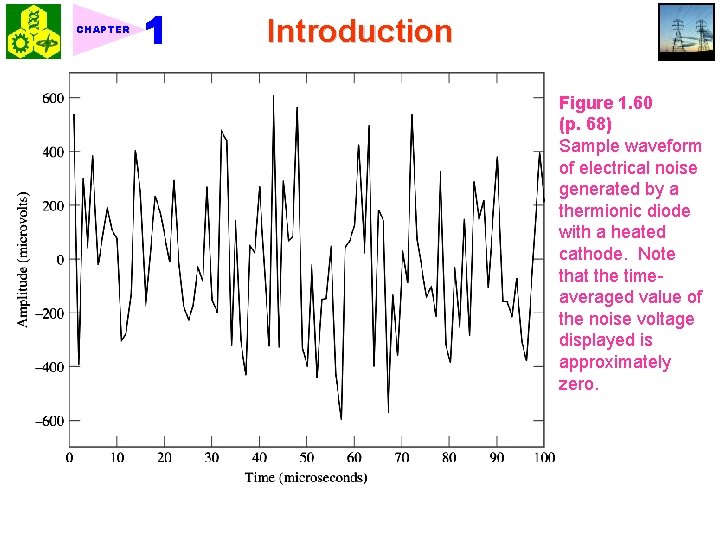 CHAPTER 1

Introduction

600
400
200
0
−200
−400
−600

Amplitude (microvolts)

0 10 20 30 40 50 60 70 80 90 100

Time (microseconds)

Figure 1.60 (p. 68)
Sample waveform of electrical noise generated by a thermionic diode with a heated cathode. Note that the time-averaged value of the noise voltage displayed is approximately zero.